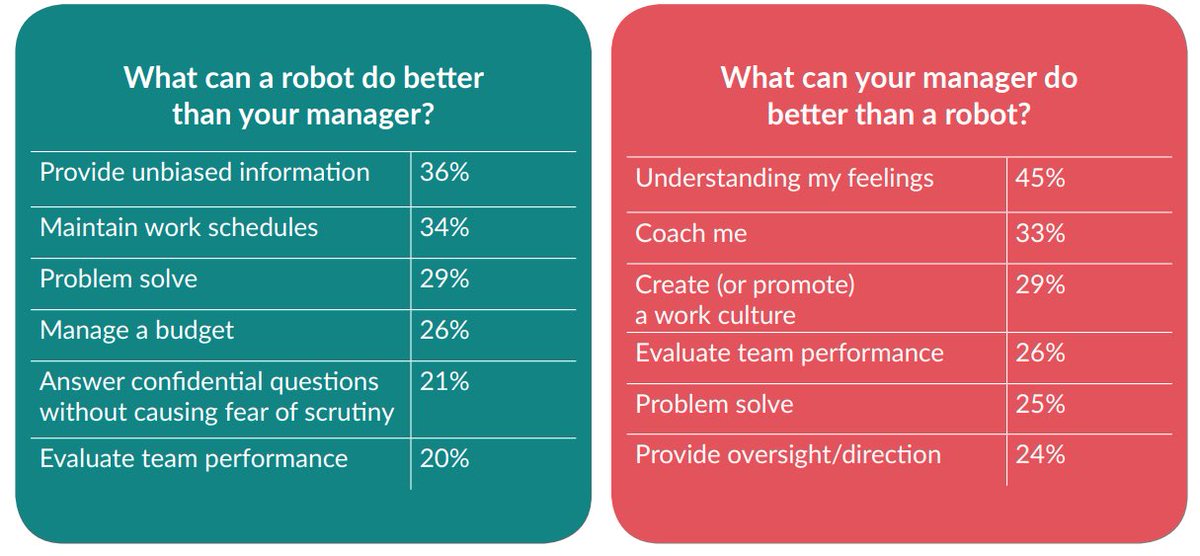 What can a robot do better than your manager?

| Provide unbiased information | 36% |
|---|---|
| Maintain work schedules | 34% |
| Problem solve | 29% |
| Manage a budget | 26% |
| Answer confidential questions without causing fear of scrutiny | 21% |
| Evaluate team performance | 20% |

What can your manager do better than a robot?

| Understanding my feelings | 45% |
|---|---|
| Coach me | 33% |
| Create (or promote) a work culture | 29% |
| Evaluate team performance | 26% |
| Problem solve | 25% |
| Provide oversight/direction | 24% |